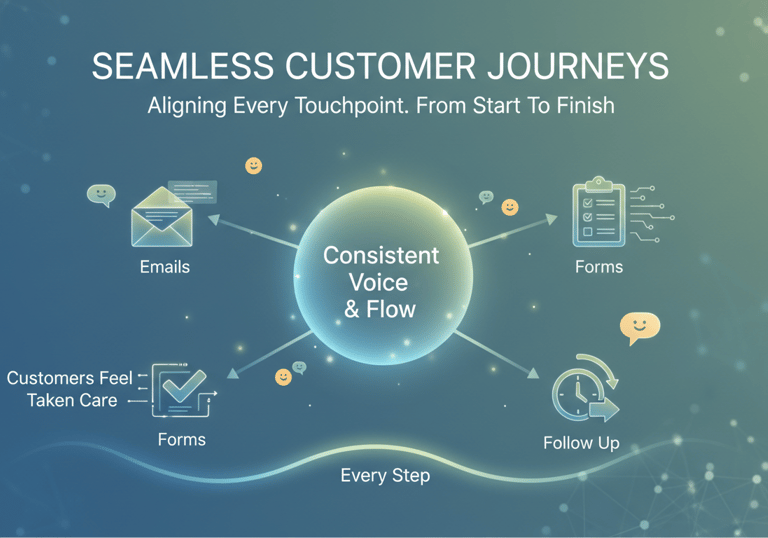 SEAMLESS CUSTOMER JOURNEYS

Aligning Every Touchpoint. From Start To Finish

Emails

Consistent Voice & Flow

Forms

Customers Feel Taken Care

Forms

Follow Up

Every Step